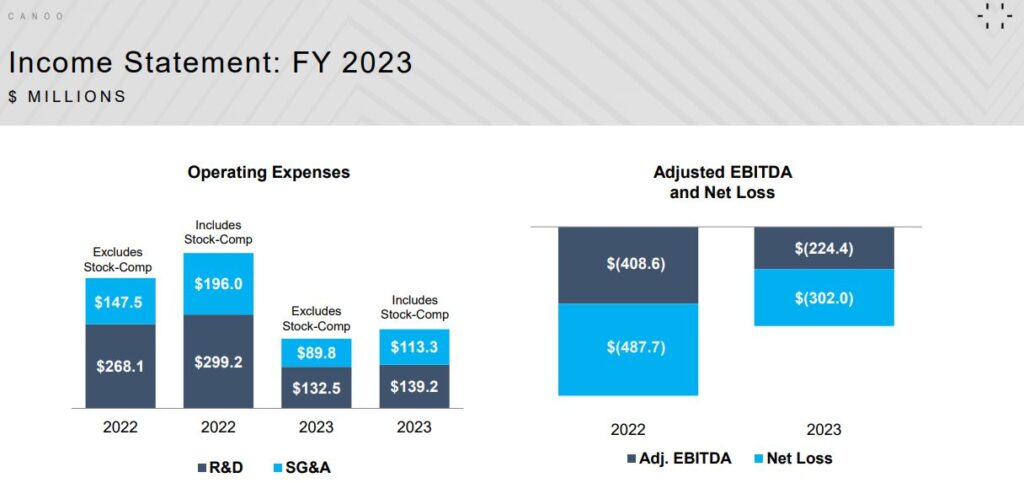 CANOO

Income Statement: FY 2023
$ MILLIONS

Operating Expenses

Excludes Stock-Comp
$147.5
$268.1
2022

Includes Stock-Comp
$196.0
$299.2
2022

Excludes Stock-Comp
$89.8
$132.5
2023

Includes Stock-Comp
$113.3
$139.2
2023

R&D SG&A

Adjusted EBITDA and Net Loss

$(408.6)
$(487.7)
2022

$(224.4)
$(302.0)
2023

Adj. EBITDA Net Loss